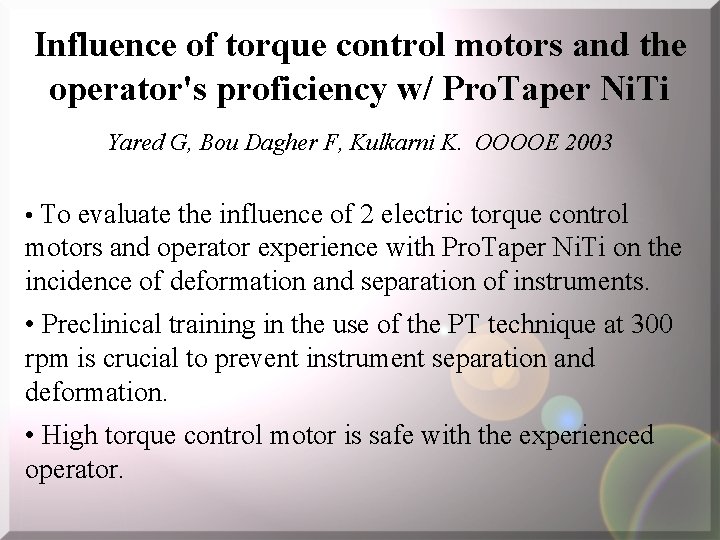 Influence of torque control motors and the operator's proficiency w/ ProTaper NiTi

Yared G, Bou Dagher F, Kulkarni K. OOOOE 2003

• To evaluate the influence of 2 electric torque control motors and operator experience with ProTaper NiTi on the incidence of deformation and separation of instruments.

• Preclinical training in the use of the PT technique at 300 rpm is crucial to prevent instrument separation and deformation.

• High torque control motor is safe with the experienced operator.